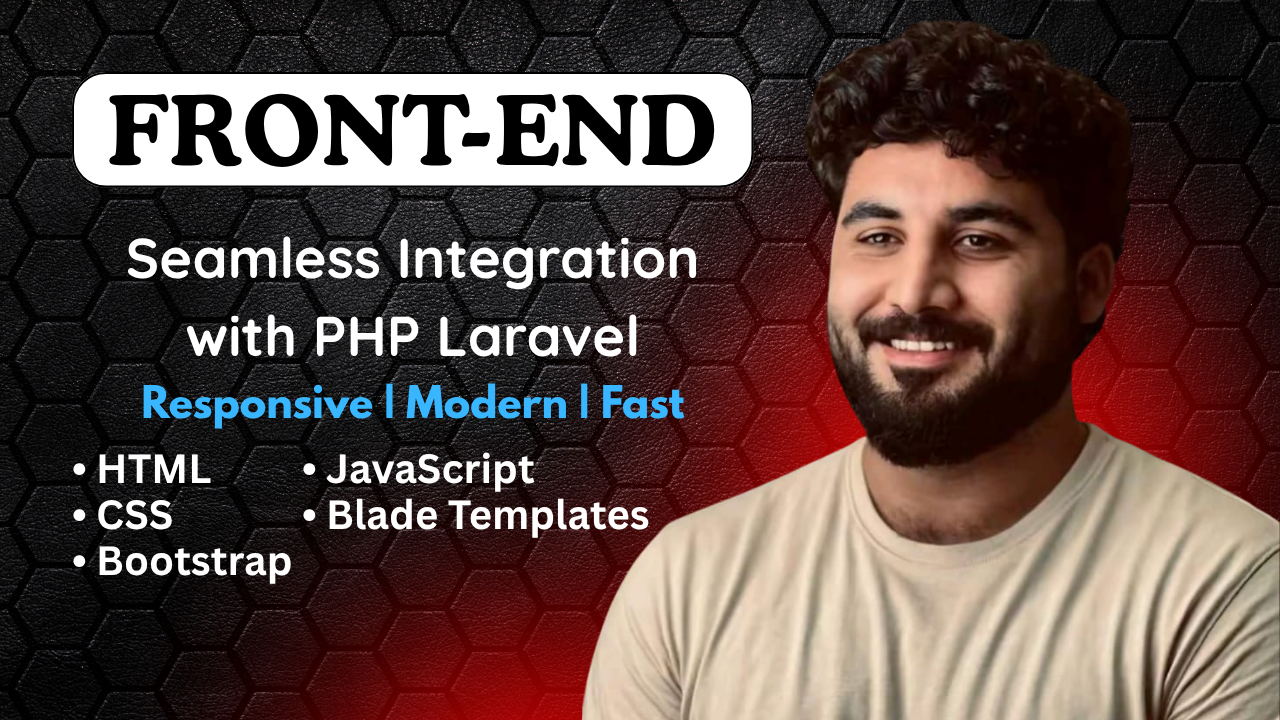 FRONT-END

Seamless Integration with PHP Laravel

Responsive | Modern | Fast

• HTML
• CSS
• Bootstrap

• JavaScript
• Blade Templates